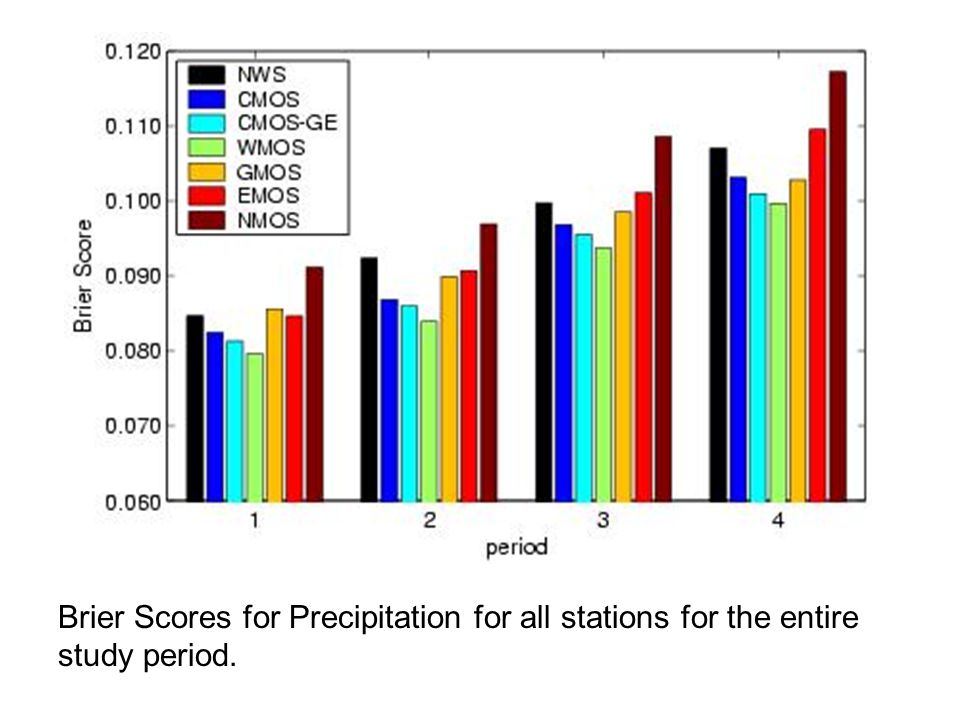 0.120
0.110
0.100
0.090
0.080
0.070
0.060

Brier Score

NWS
CMOS
CMOS-GE
WMOS
GMOS
EMOS
NMOS

1
2
3
4
period

Brier Scores for Precipitation for all stations for the entire study period.